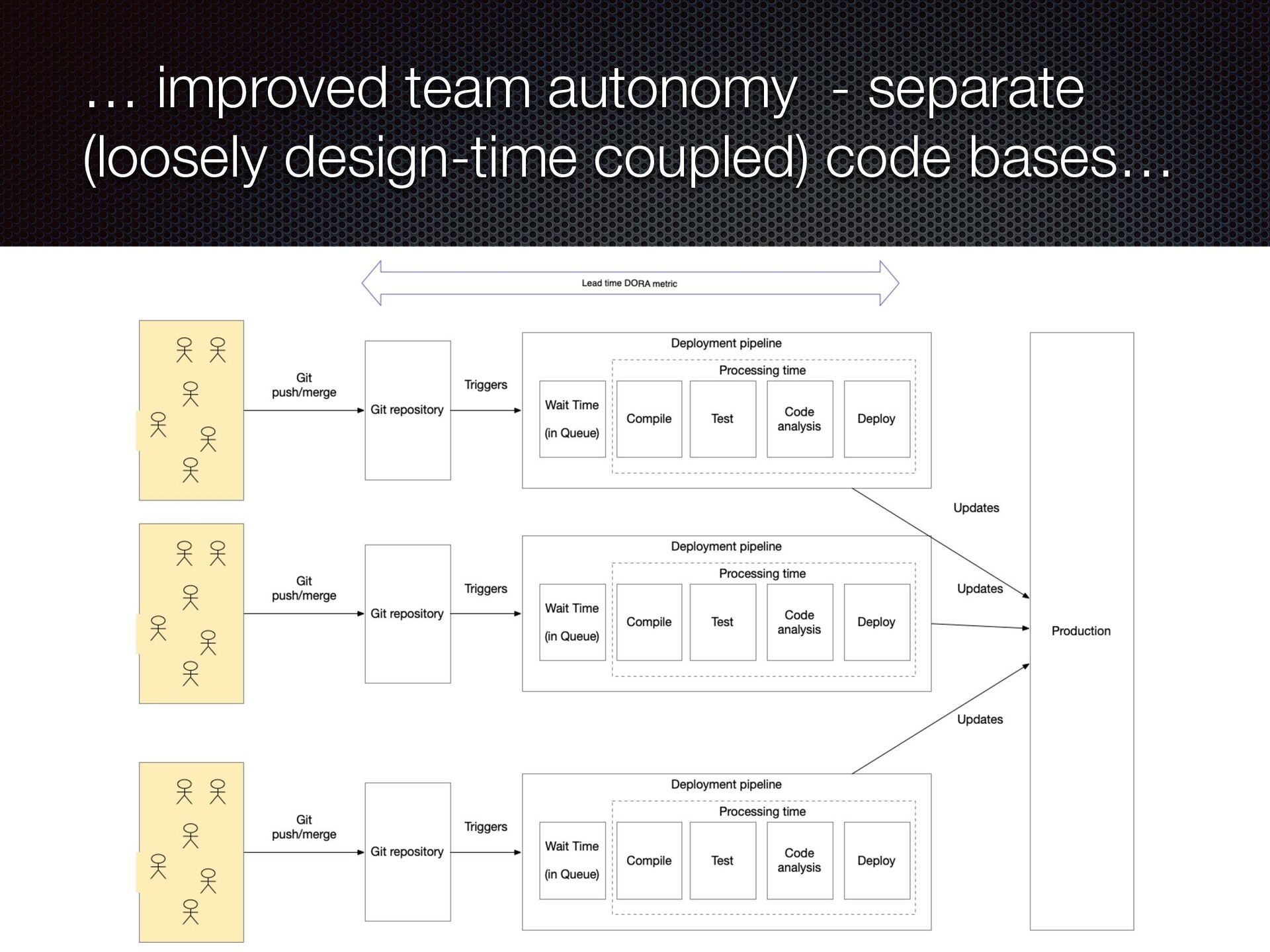 … improved team autonomy - separate (loosely design-time coupled) code bases…

Lead time DORA metric

Git push/merge

Git repository

Triggers

Deployment pipeline

Processing time

Wait Time

(in Queue)

Compile

Test

Code analysis

Deploy

Updates

Git push/merge

Git repository

Triggers

Deployment pipeline

Processing time

Wait Time

(in Queue)

Compile

Test

Code analysis

Deploy

Updates

Production

Updates

Git push/merge

Git repository

Triggers

Deployment pipeline

Processing time

Wait Time

(in Queue)

Compile

Test

Code analysis

Deploy